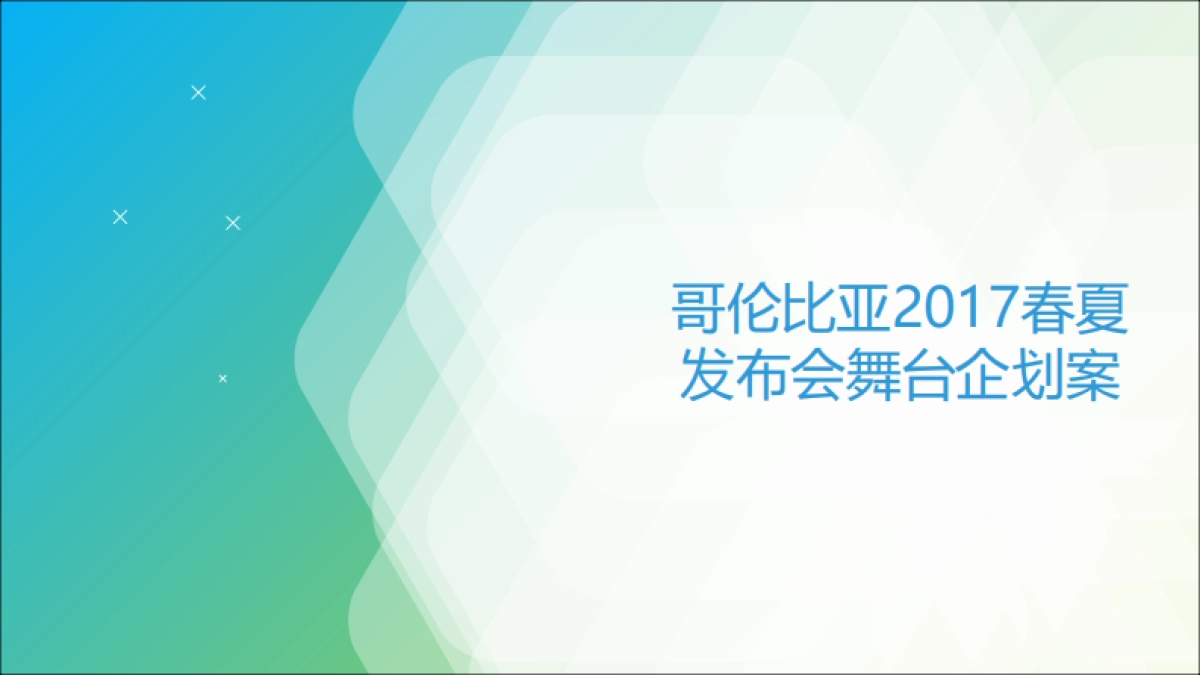 哥伦比亚2017春夏发布会舞台企划案